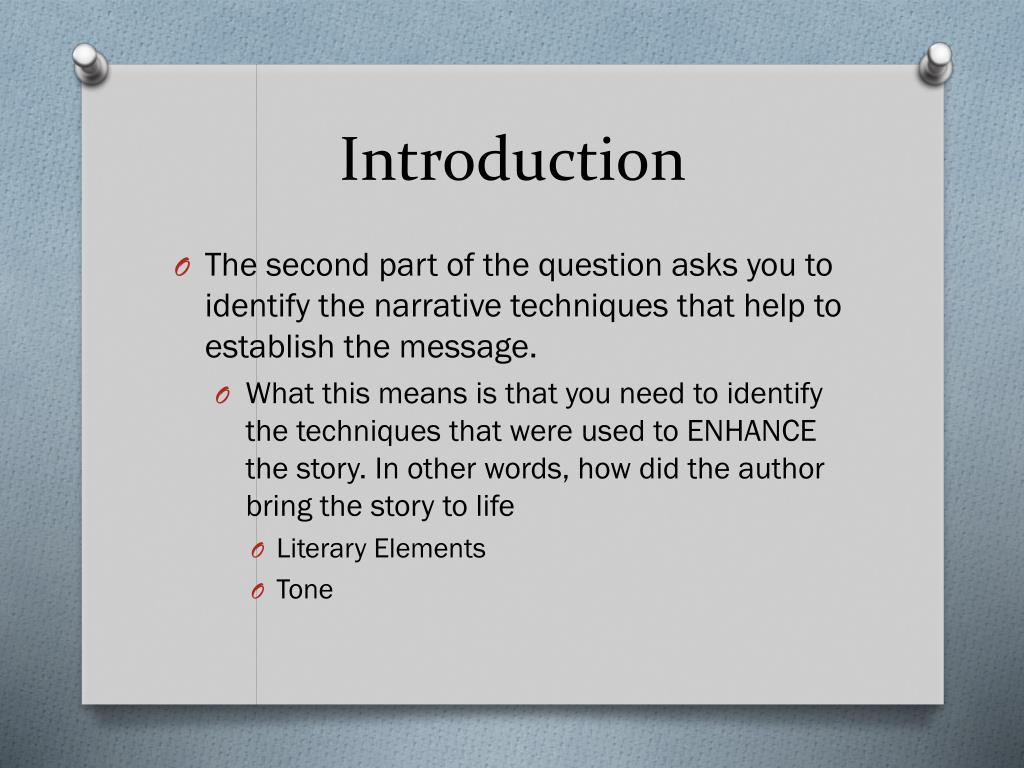 Introduction

O The second part of the question asks you to identify the narrative techniques that help to establish the message.

O What this means is that you need to identify the techniques that were used to ENHANCE the story. In other words, how did the author bring the story to life

O Literary Elements

O Tone